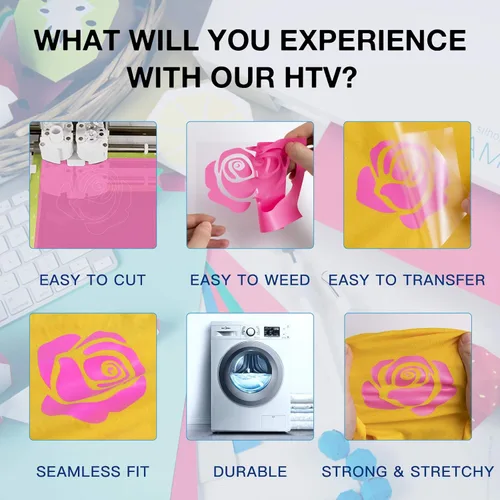 WHAT WILL YOU EXPERIENCE WITH OUR HTV?

EASY TO CUT

EASY TO WEED

EASY TO TRANSFER

SEAMLESS FIT

DURABLE

STRONG & STRETCHY